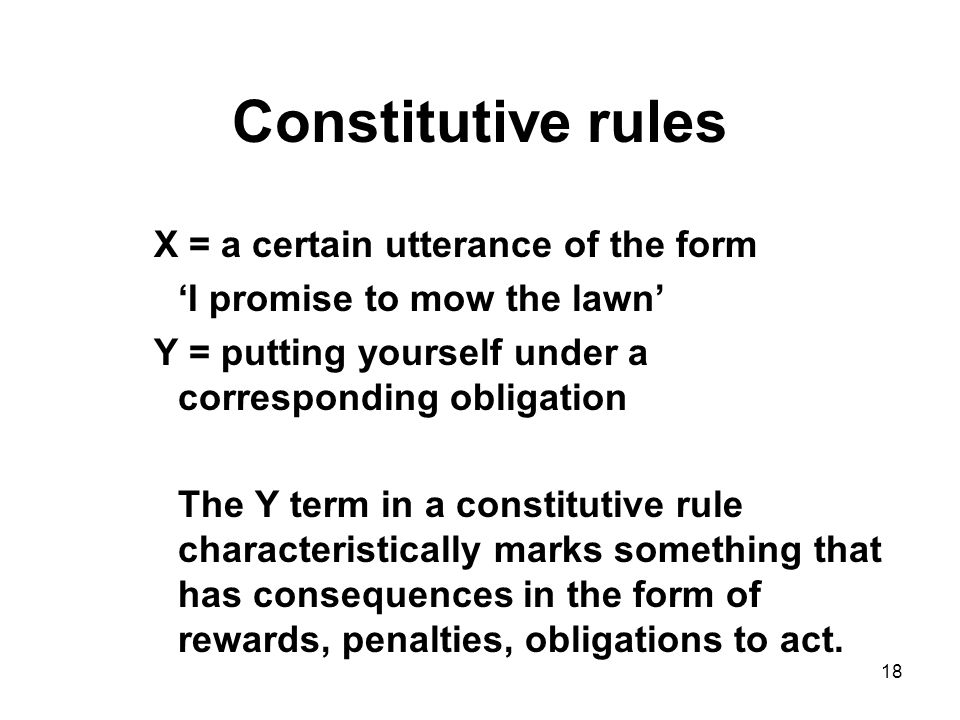 Constitutive rules

X = a certain utterance of the form
‘I promise to mow the lawn’
Y = putting yourself under a corresponding obligation

The Y term in a constitutive rule characteristically marks something that has consequences in the form of rewards, penalties, obligations to act.

18